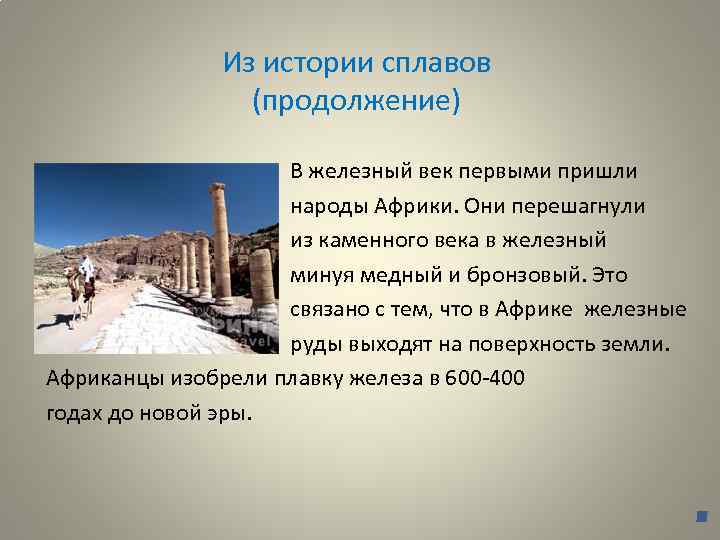 Из истории сплавов (продолжение)

В железный век первыми пришли народы Африки. Они перешагнули из каменного века в железный минуя медный и бронзовый. Это связано с тем, что в Африке железные руды выходят на поверхность земли. Африканцы изобрели плавку железа в 600-400 годах до новой эры.